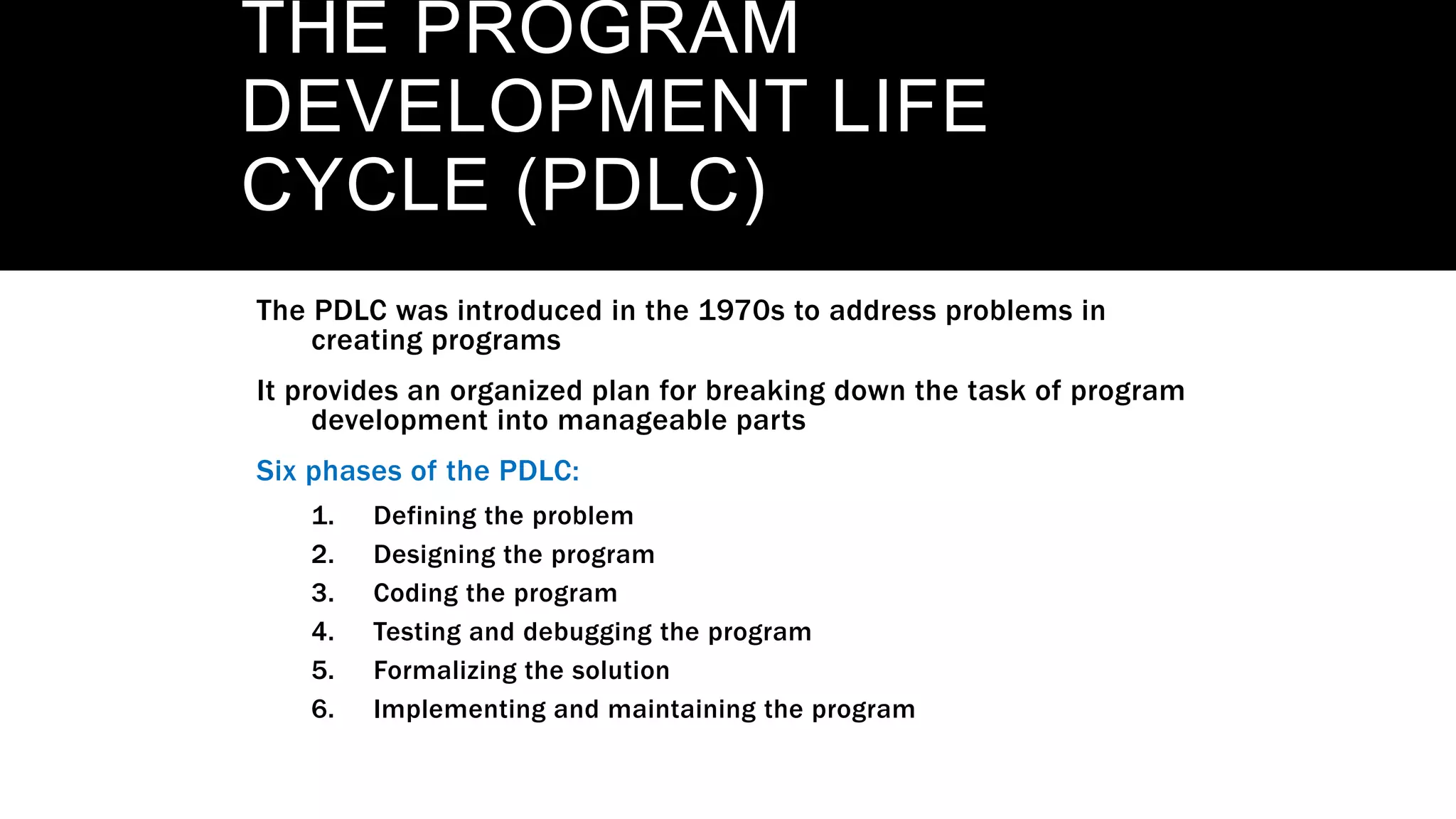 THE PROGRAM DEVELOPMENT LIFE CYCLE (PDLC)

The PDLC was introduced in the 1970s to address problems in creating programs

It provides an organized plan for breaking down the task of program development into manageable parts

Six phases of the PDLC:

1. Defining the problem
2. Designing the program
3. Coding the program
4. Testing and debugging the program
5. Formalizing the solution
6. Implementing and maintaining the program